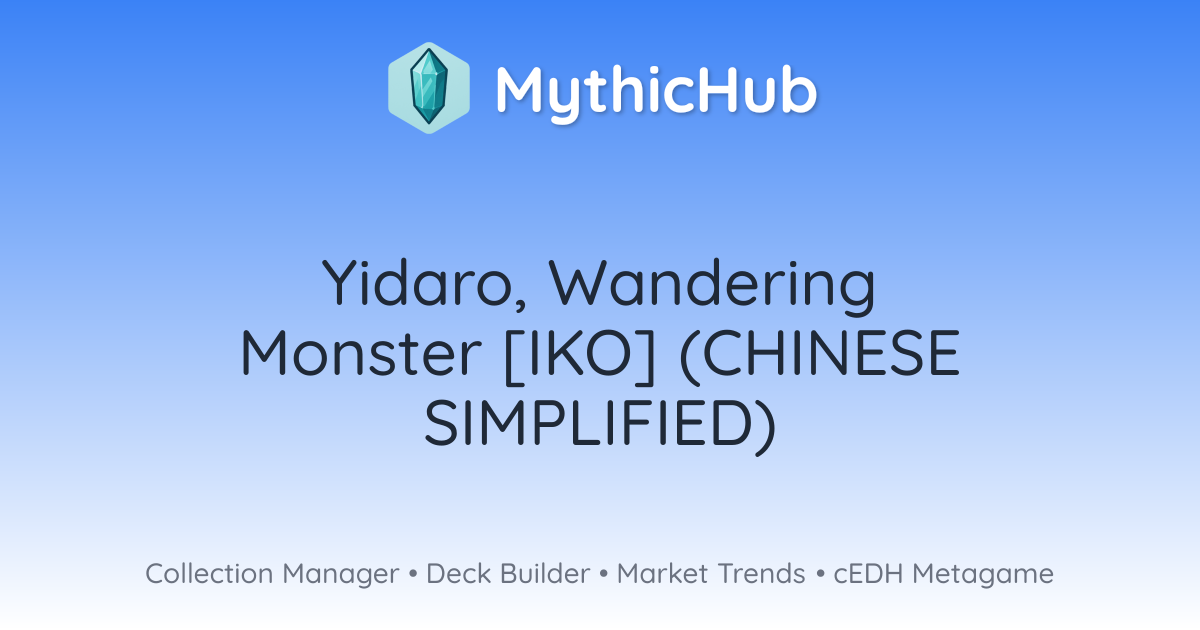 MythicHub

Yidaro, Wandering Monster [IKO] (CHINESE SIMPLIFIED)

Collection Manager • Deck Builder • Market Trends • cEDH Metagame